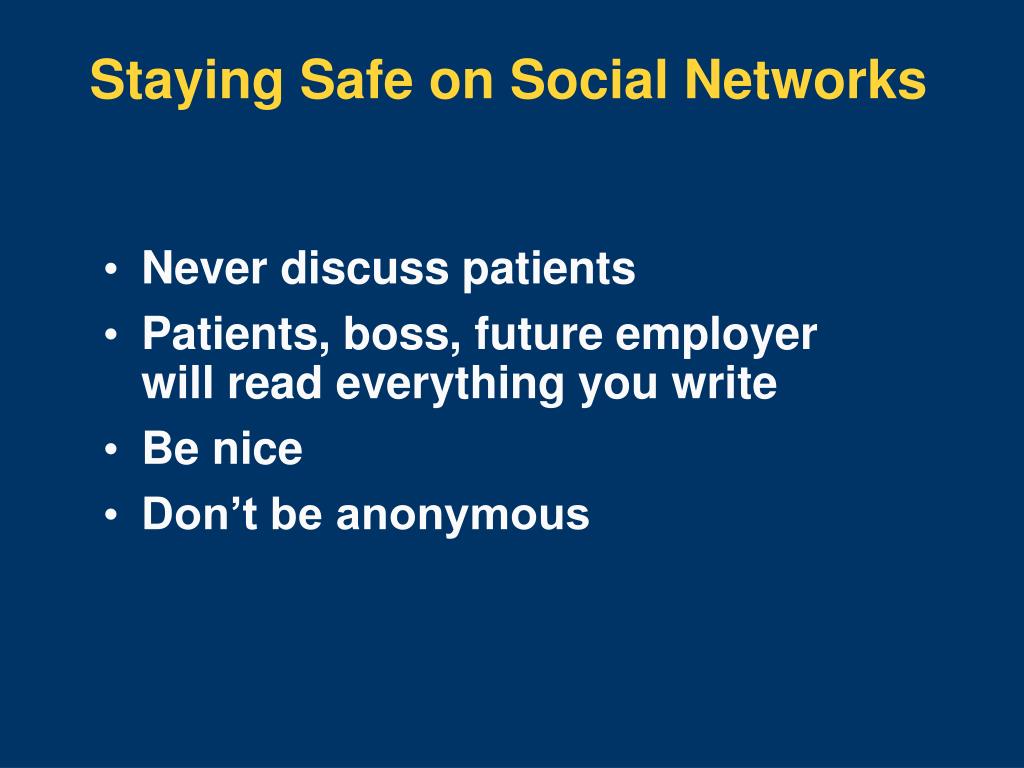 Staying Safe on Social Networks

• Never discuss patients
• Patients, boss, future employer will read everything you write
• Be nice
• Don’t be anonymous